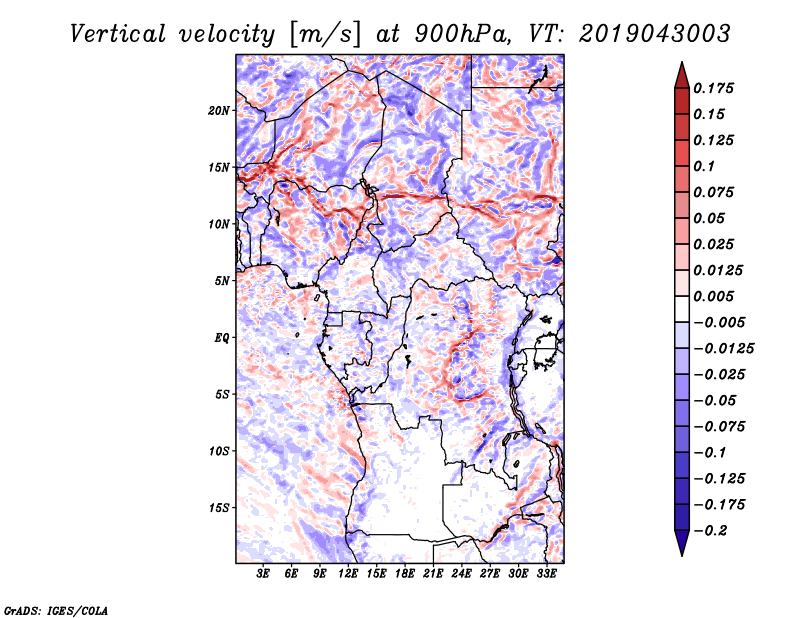 Vertical velocity [m/s] at 900hPa, VT: 2019043003

20N
15N
10N
5N
EQ
5S
10S
15S

3E 6E 9E 12E 15E 18E 21E 24E 27E 30E 33E

0.175
0.15
0.125
0.1
0.075
0.05
0.025
0.0125
0.005
−0.005
−0.0125
−0.025
−0.05
−0.075
−0.1
−0.125
−0.175
−0.2

GrADS: IGES/COLA